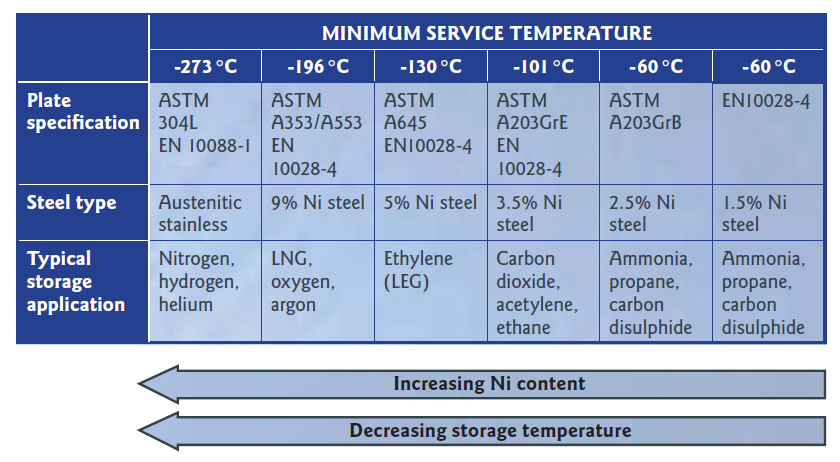 | | MINIMUM SERVICE TEMPERATURE | | | | | |
|---|---|---|---|---|---|---|
| | -273 °C | -196 °C | -130 °C | -101 °C | -60 °C | -60 °C |
| Plate specification | ASTM 304L EN 10088-1 | ASTM A353/A553 EN 10028-4 | ASTM A645 EN10028-4 | ASTM A203GrE EN 10028-4 | ASTM A203GrB | EN10028-4 |
| Steel type | Austenitic stainless | 9% Ni steel | 5% Ni steel | 3.5% Ni steel | 2.5% Ni steel | 1.5% Ni steel |
| Typical storage application | Nitrogen, hydrogen, helium | LNG, oxygen, argon | Ethylene (LEG) | Carbon dioxide, acetylene, ethane | Ammonia, propane, carbon disulphide | Ammonia, propane, carbon disulphide |

Increasing Ni content

Decreasing storage temperature